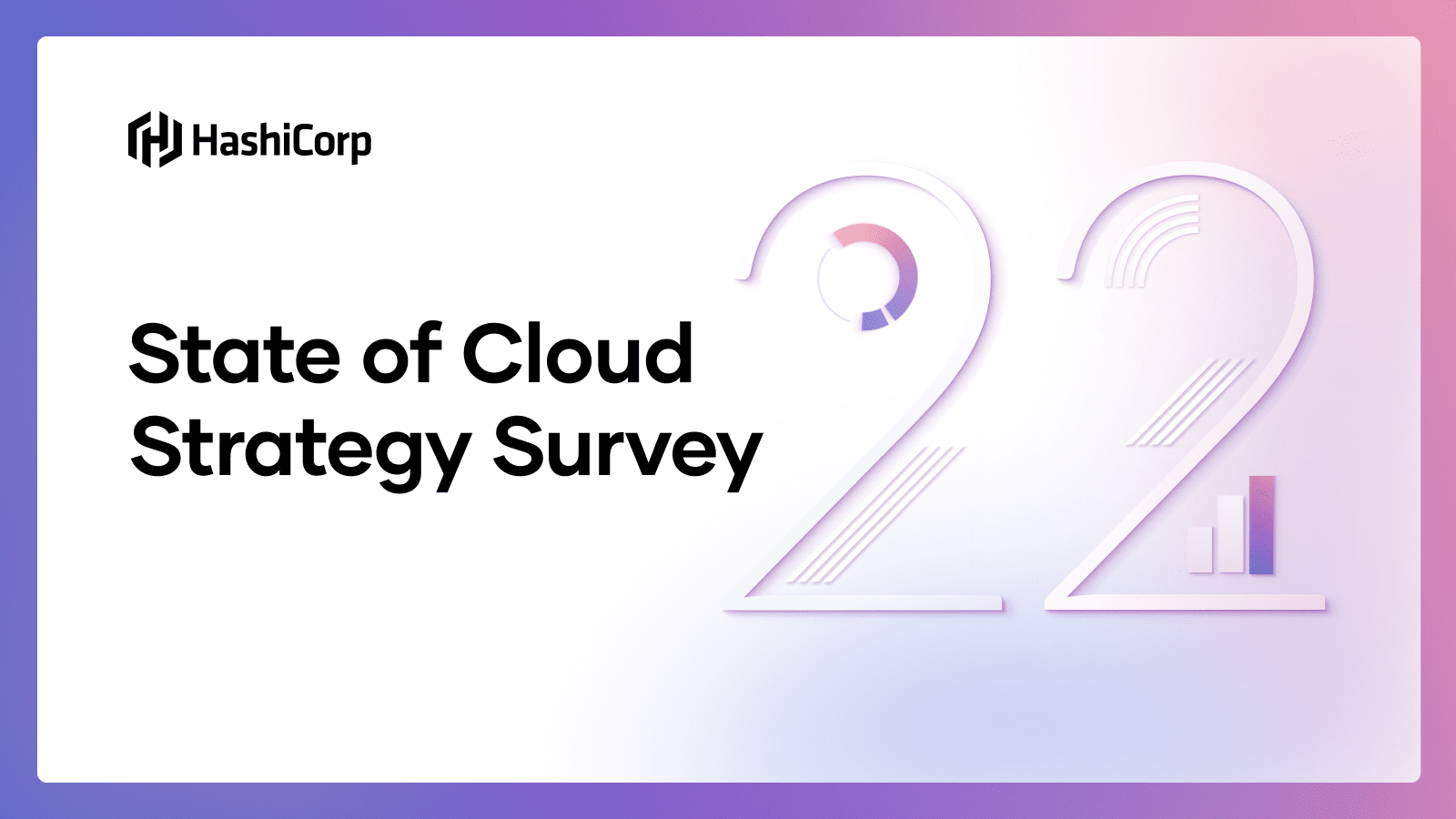 HashiCorp

State of Cloud Strategy Survey

22